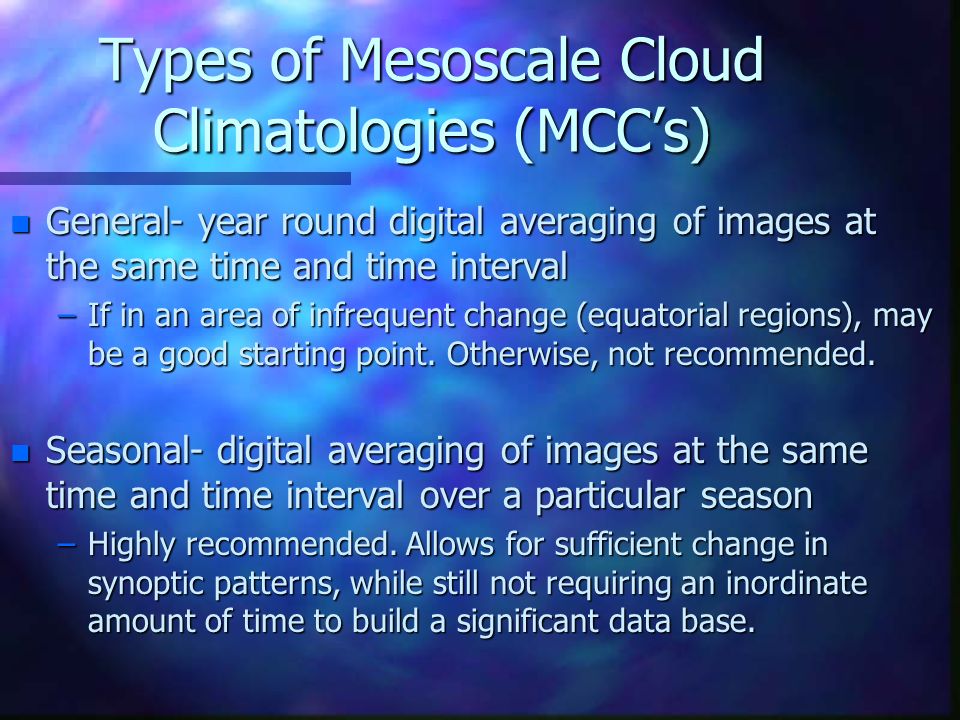 Types of Mesoscale Cloud Climatologies (MCC's)

General- year round digital averaging of images at the same time and time interval

– If in an area of infrequent change (equatorial regions), may be a good starting point. Otherwise, not recommended.

Seasonal- digital averaging of images at the same time and time interval over a particular season

– Highly recommended. Allows for sufficient change in synoptic patterns, while still not requiring an inordinate amount of time to build a significant data base.